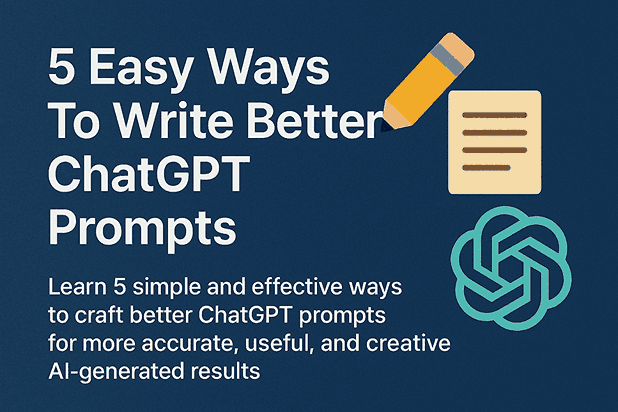 5 Easy Ways To Write Better ChatGPT Prompts

Learn 5 simple and effective ways to craft better ChatGPT prompts for more accurate, useful, and creative AI-generated results